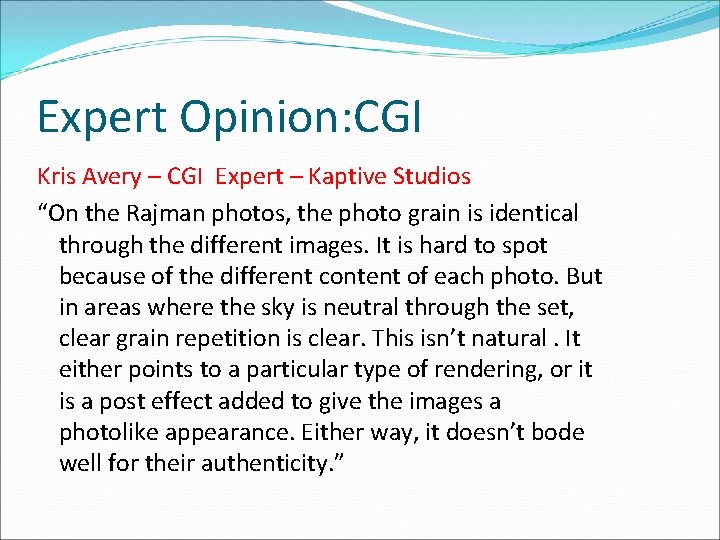 Expert Opinion:CGI

Kris Avery – CGI Expert – Kaptive Studios

“On the Rajman photos, the photo grain is identical through the different images. It is hard to spot because of the different content of each photo. But in areas where the sky is neutral through the set, clear grain repetition is clear. This isn’t natural . It either points to a particular type of rendering, or it is a post effect added to give the images a photolike appearance. Either way, it doesn’t bode well for their authenticity.”